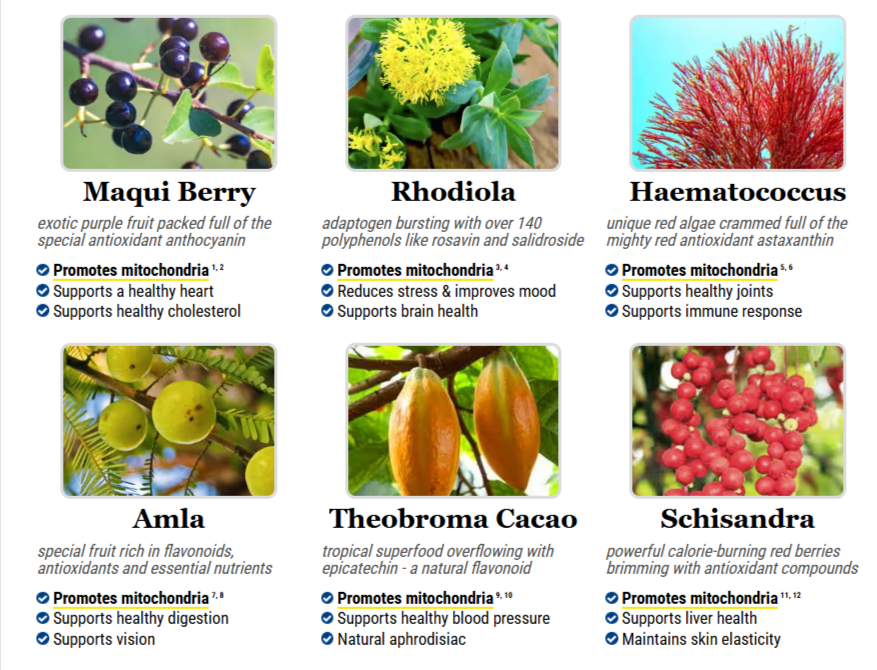 Maqui Berry

exotic purple fruit packed full of the special antioxidant anthocyanin

Promotes mitochondria $^{1, 2}$
Supports a healthy heart
Supports healthy cholesterol

Rhodiola

adaptogen bursting with over 140 polyphenols like rosavin and salidroside

Promotes mitochondria $^{3, 4}$
Reduces stress & improves mood
Supports brain health

Haematococcus

unique red algae crammed full of the mighty red antioxidant astaxanthin

Promotes mitochondria $^{5, 6}$
Supports healthy joints
Supports immune response

Amla

special fruit rich in flavonoids, antioxidants and essential nutrients

Promotes mitochondria $^{7, 8}$
Supports healthy digestion
Supports vision

Theobroma Cacao

tropical superfood overflowing with epicatechin - a natural flavonoid

Promotes mitochondria $^{9, 10}$
Supports healthy blood pressure
Natural aphrodisiac

Schisandra

powerful calorie-burning red berries brimming with antioxidant compounds

Promotes mitochondria $^{11, 12}$
Supports liver health
Maintains skin elasticity